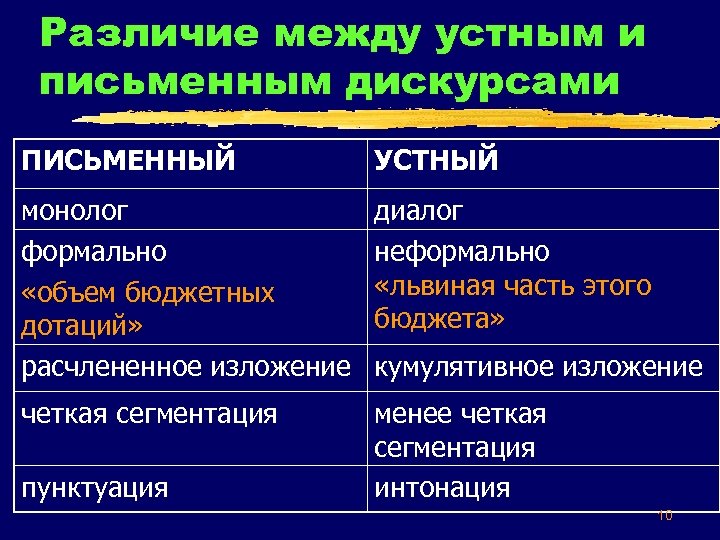 Различие между устным и письменным дискурсами

| ПИСЬМЕННЫЙ | УСТНЫЙ |
|---|---|
| монолог | диалог |
| формально «объем бюджетных дотаций» | неформально «львиная часть этого бюджета» |
| расчлененное изложение | кумулятивное изложение |
| четкая сегментация | менее четкая сегментация |
| пунктуация | интонация |

10